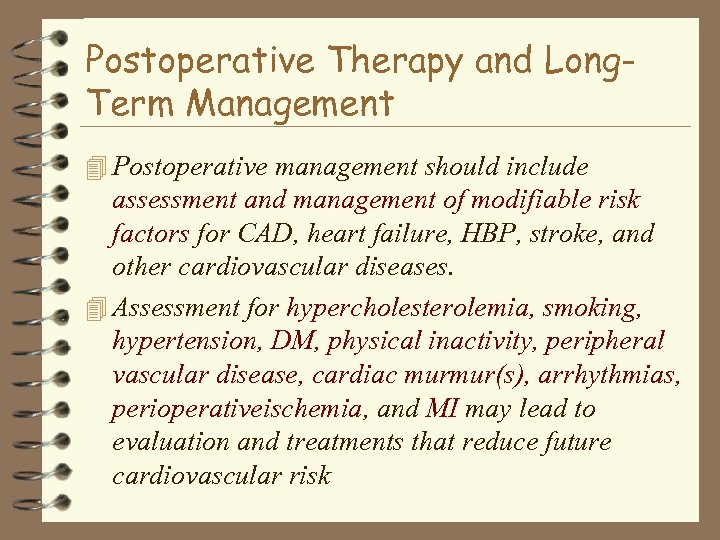 Postoperative Therapy and Long-Term Management

Postoperative management should include assessment and management of modifiable risk factors for CAD, heart failure, HBP, stroke, and other cardiovascular diseases.

Assessment for hypercholesterolemia, smoking, hypertension, DM, physical inactivity, peripheral vascular disease, cardiac murmur(s), arrhythmias, perioperativeischemia, and MI may lead to evaluation and treatments that reduce future cardiovascular risk